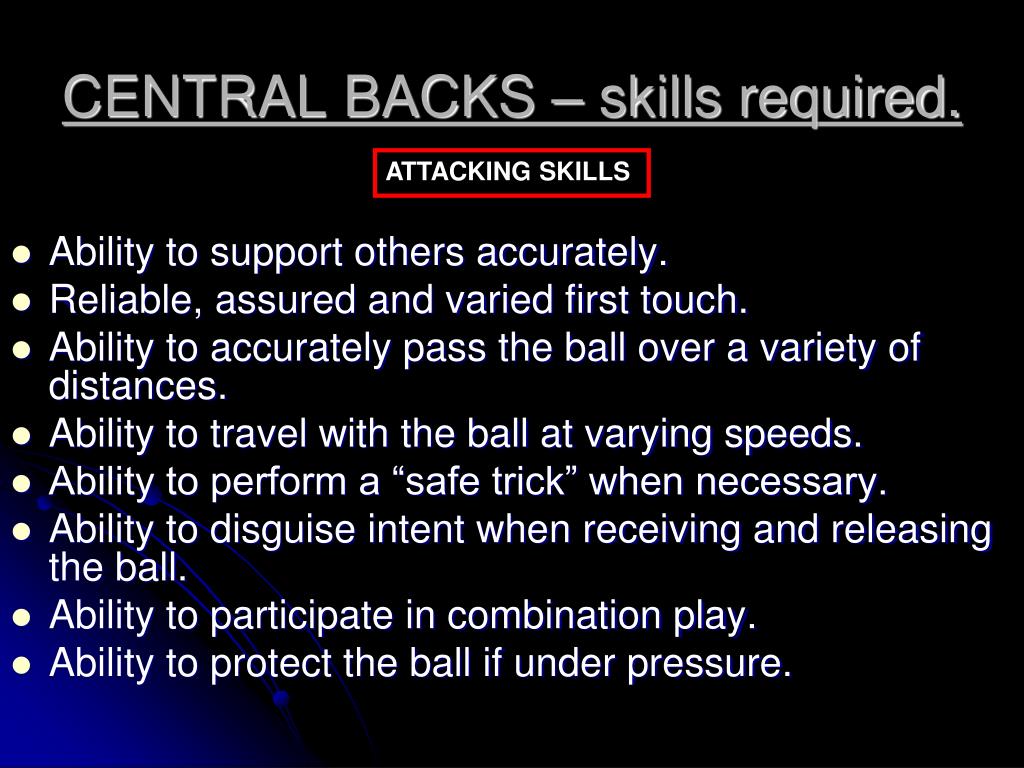 CENTRAL BACKS – skills required.

ATTACKING SKILLS

- Ability to support others accurately.
- Reliable, assured and varied first touch.
- Ability to accurately pass the ball over a variety of distances.
- Ability to travel with the ball at varying speeds.
- Ability to perform a “safe trick” when necessary.
- Ability to disguise intent when receiving and releasing the ball.
- Ability to participate in combination play.
- Ability to protect the ball if under pressure.